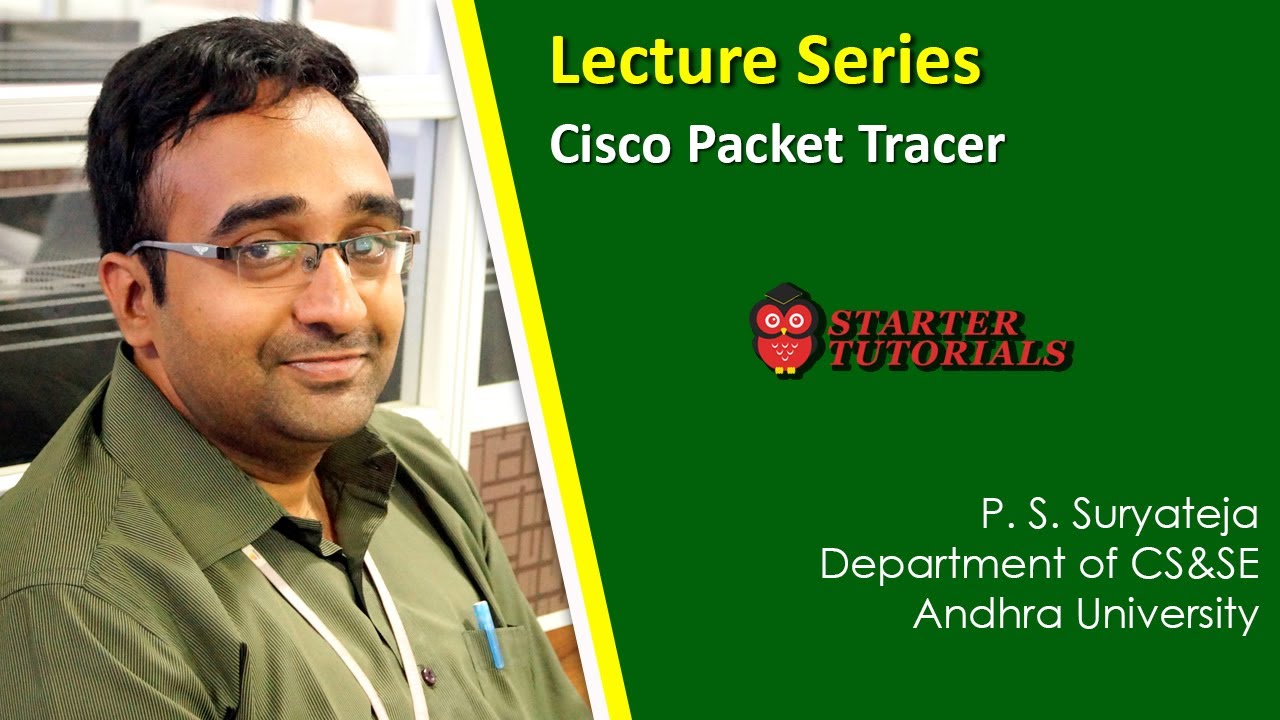 Lecture Series

Cisco Packet Tracer

STARTER TUTORIALS

P. S. Suryateja
Department of CS&SE
Andhra University